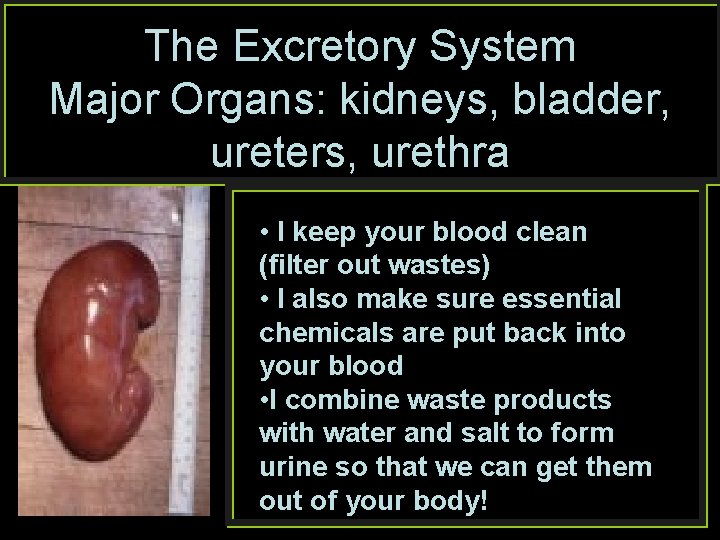 The Excretory System
Major Organs: kidneys, bladder, ureters, urethra

• I keep your blood clean (filter out wastes)
• I also make sure essential chemicals are put back into your blood
•I combine waste products with water and salt to form urine so that we can get them out of your body!